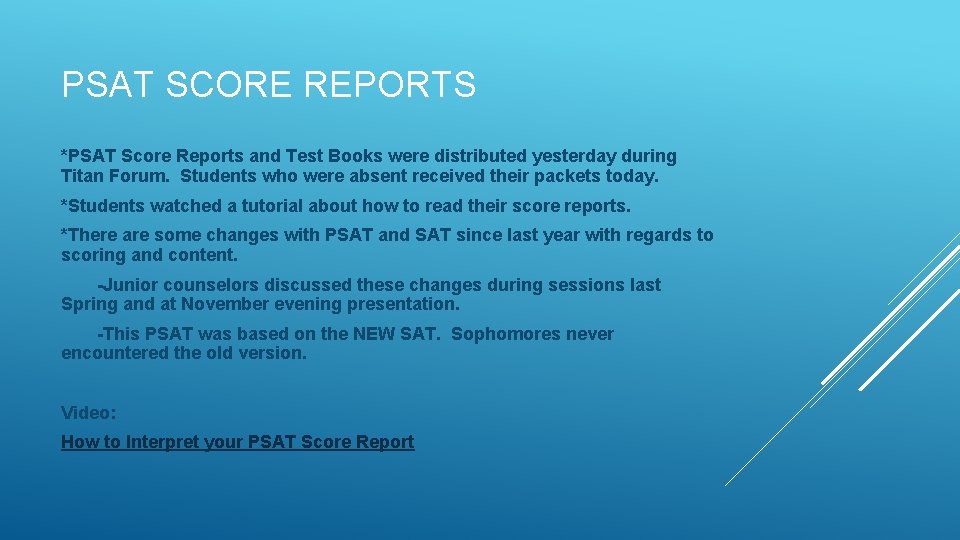 PSAT SCORE REPORTS

*PSAT Score Reports and Test Books were distributed yesterday during Titan Forum. Students who were absent received their packets today.

*Students watched a tutorial about how to read their score reports.

*There are some changes with PSAT and SAT since last year with regards to scoring and content.

-Junior counselors discussed these changes during sessions last Spring and at November evening presentation.

-This PSAT was based on the NEW SAT. Sophomores never encountered the old version.

Video:

How to Interpret your PSAT Score Report